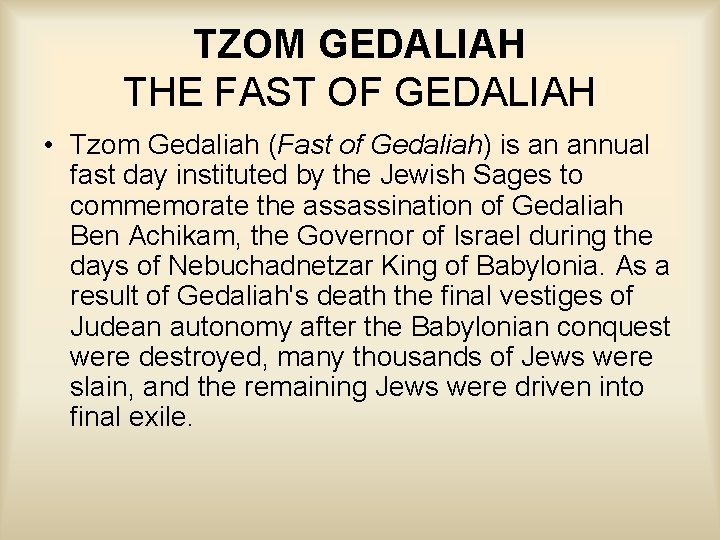 TZOM GEDALIAH
THE FAST OF GEDALIAH

• Tzom Gedaliah (Fast of Gedaliah) is an annual fast day instituted by the Jewish Sages to commemorate the assassination of Gedaliah Ben Achikam, the Governor of Israel during the days of Nebuchadnetzar King of Babylonia. As a result of Gedaliah's death the final vestiges of Judean autonomy after the Babylonian conquest were destroyed, many thousands of Jews were slain, and the remaining Jews were driven into final exile.